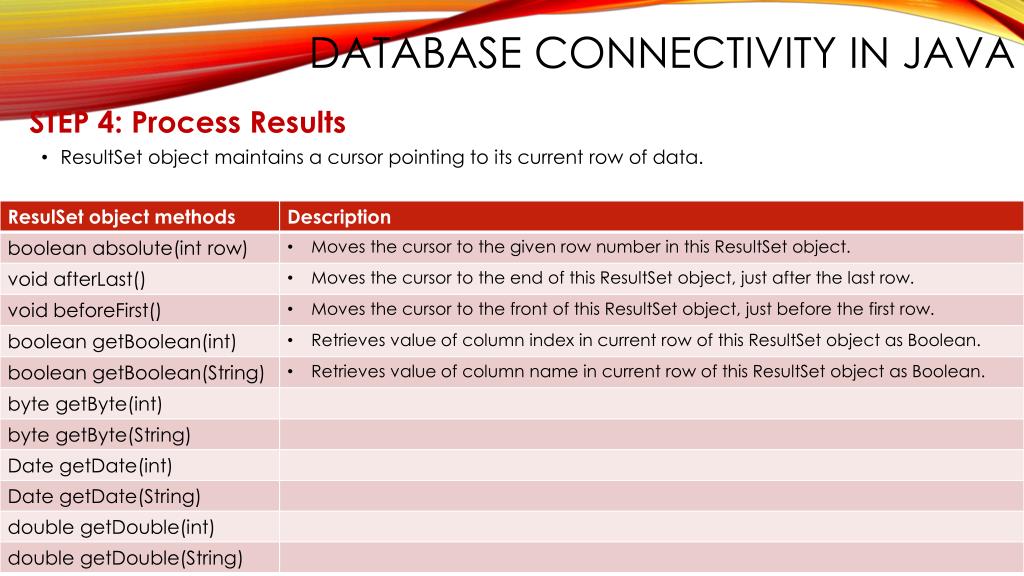 DATABASE CONNECTIVITY IN JAVA

STEP 4: Process Results

• ResultSet object maintains a cursor pointing to its current row of data.

| ResulSet object methods | Description |
|---|---|
| boolean absolute(int row) | • Moves the cursor to the given row number in this ResultSet object. |
| void afterLast() | • Moves the cursor to the end of this ResultSet object, just after the last row. |
| void beforeFirst() | • Moves the cursor to the front of this ResultSet object, just before the first row. |
| boolean getBoolean(int) | • Retrieves value of column index in current row of this ResultSet object as Boolean. |
| boolean getBoolean(String) | • Retrieves value of column name in current row of this ResultSet object as Boolean. |
| byte getByte(int) | |
| byte getByte(String) | |
| Date getDate(int) | |
| Date getDate(String) | |
| double getDouble(int) | |
| double getDouble(String) | |